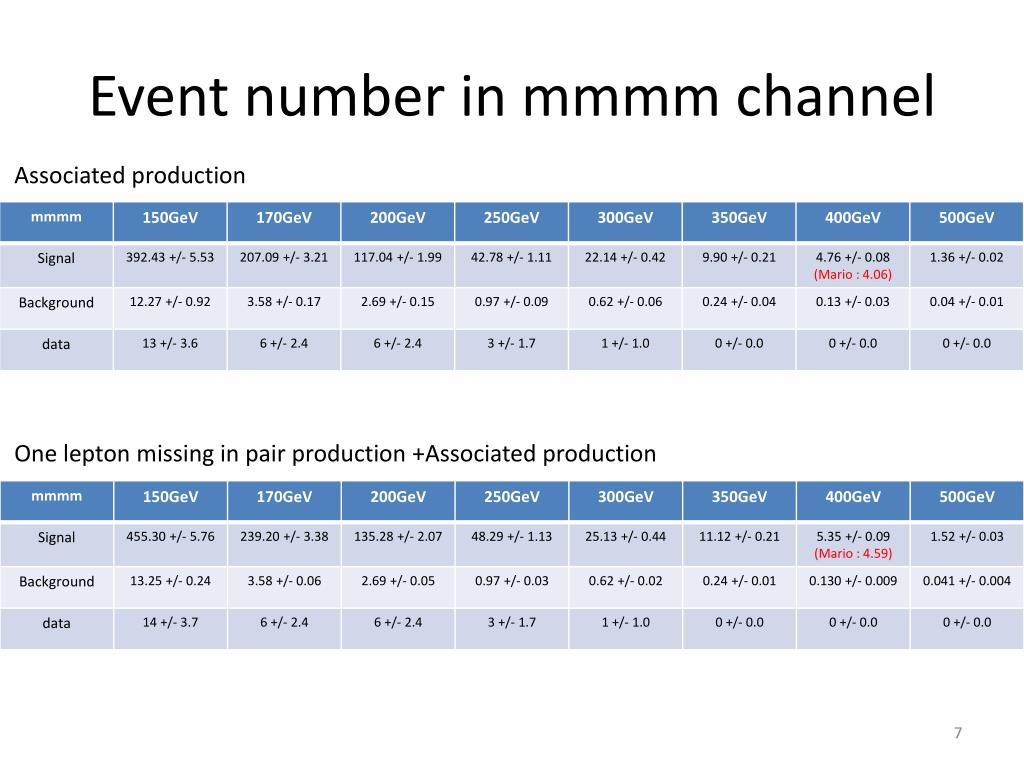 Event number in mmmm channel

Associated production

| mmmm | 150GeV | 170GeV | 200GeV | 250GeV | 300GeV | 350GeV | 400GeV | 500GeV |
|---|---|---|---|---|---|---|---|---|
| Signal | 392.43 +/- 5.53 | 207.09 +/- 3.21 | 117.04 +/- 1.99 | 42.78 +/- 1.11 | 22.14 +/- 0.42 | 9.90 +/- 0.21 | 4.76 +/- 0.08 (Mario : 4.06) | 1.36 +/- 0.02 |
| Background | 12.27 +/- 0.92 | 3.58 +/- 0.17 | 2.69 +/- 0.15 | 0.97 +/- 0.09 | 0.62 +/- 0.06 | 0.24 +/- 0.04 | 0.13 +/- 0.03 | 0.04 +/- 0.01 |
| data | 13 +/- 3.6 | 6 +/- 2.4 | 6 +/- 2.4 | 3 +/- 1.7 | 1 +/- 1.0 | 0 +/- 0.0 | 0 +/- 0.0 | 0 +/- 0.0 |

One lepton missing in pair production +Associated production

| mmmm | 150GeV | 170GeV | 200GeV | 250GeV | 300GeV | 350GeV | 400GeV | 500GeV |
|---|---|---|---|---|---|---|---|---|
| Signal | 455.30 +/- 5.76 | 239.20 +/- 3.38 | 135.28 +/- 2.07 | 48.29 +/- 1.13 | 25.13 +/- 0.44 | 11.12 +/- 0.21 | 5.35 +/- 0.09 (Mario : 4.59) | 1.52 +/- 0.03 |
| Background | 13.25 +/- 0.24 | 3.58 +/- 0.06 | 2.69 +/- 0.05 | 0.97 +/- 0.03 | 0.62 +/- 0.02 | 0.24 +/- 0.01 | 0.130 +/- 0.009 | 0.041 +/- 0.004 |
| data | 14 +/- 3.7 | 6 +/- 2.4 | 6 +/- 2.4 | 3 +/- 1.7 | 1 +/- 1.0 | 0 +/- 0.0 | 0 +/- 0.0 | 0 +/- 0.0 |

7